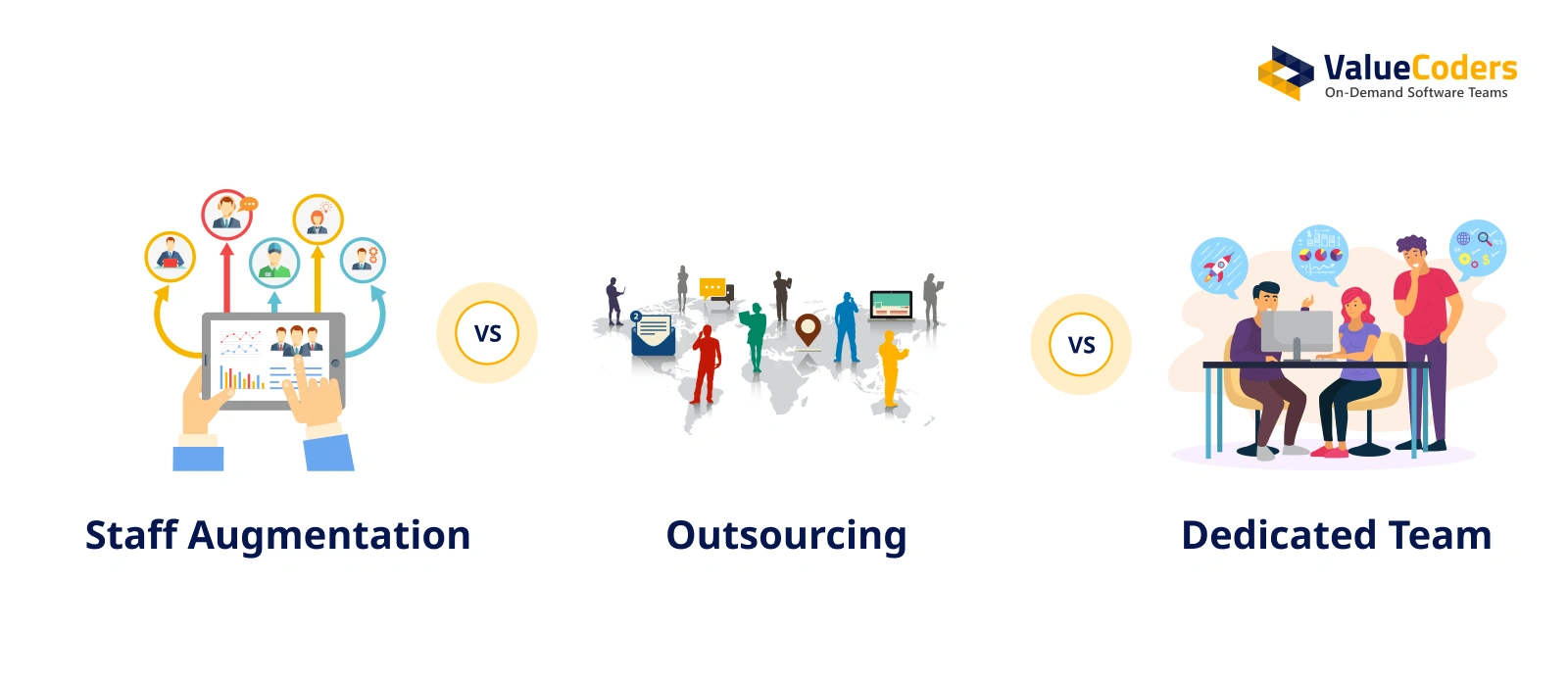 ValueCoders
On-Demand Software Teams

VS

VS

Staff Augmentation

Outsourcing

Dedicated Team